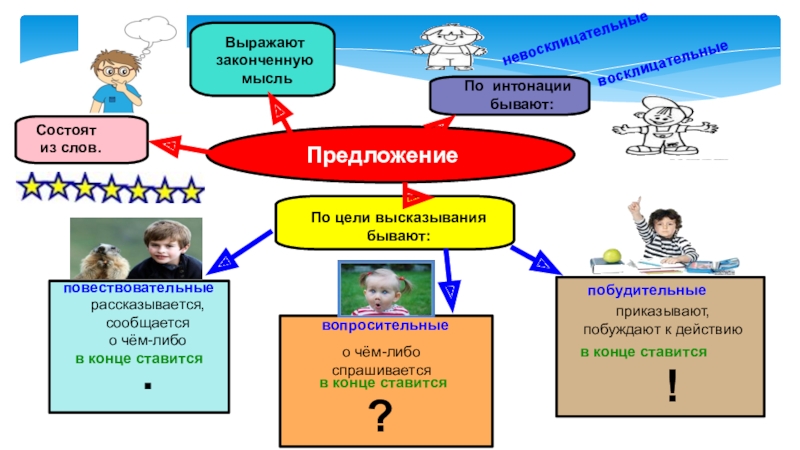 Выражают законченную мысль

невосклицательные

восклицательные

По интонации бывают:

Состоят из слов.

Предложение

По цели высказывания бывают:

повествовательные
рассказывается, сообщается о чём-либо
в конце ставится
.

вопросительные
о чём-либо спрашивается
в конце ставится
?

побудительные
приказывают, побуждают к действию
в конце ставится
!